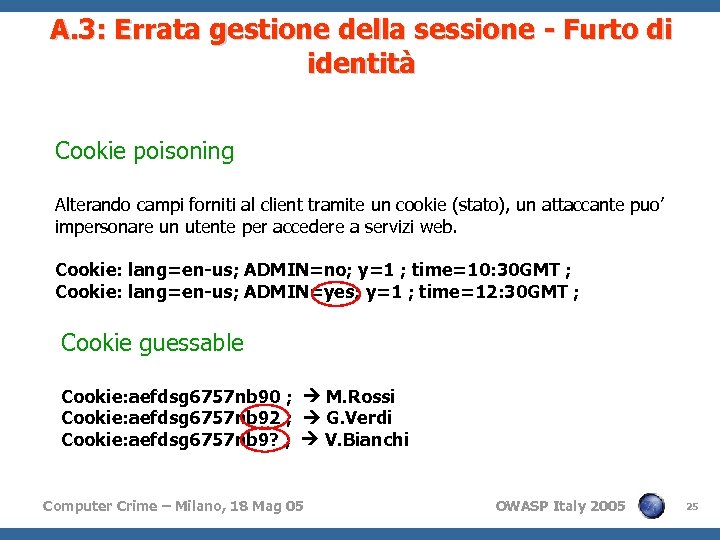 A.3: Errata gestione della sessione - Furto di identità

Cookie poisoning

Alterando campi forniti al client tramite un cookie (stato), un attaccante puo' impersonare un utente per accedere a servizi web.

Cookie: lang=en-us; ADMIN=no; y=1 ; time=10:30GMT ;
Cookie: lang=en-us; ADMIN=yes; y=1 ; time=12:30GMT ;

Cookie guessable

Cookie:aefdsg6757nb90 ; → M.Rossi
Cookie:aefdsg6757nb92 ; → G.Verdi
Cookie:aefdsg6757nb9? ; → V.Bianchi

Computer Crime – Milano, 18 Mag 05

OWASP Italy 2005

25